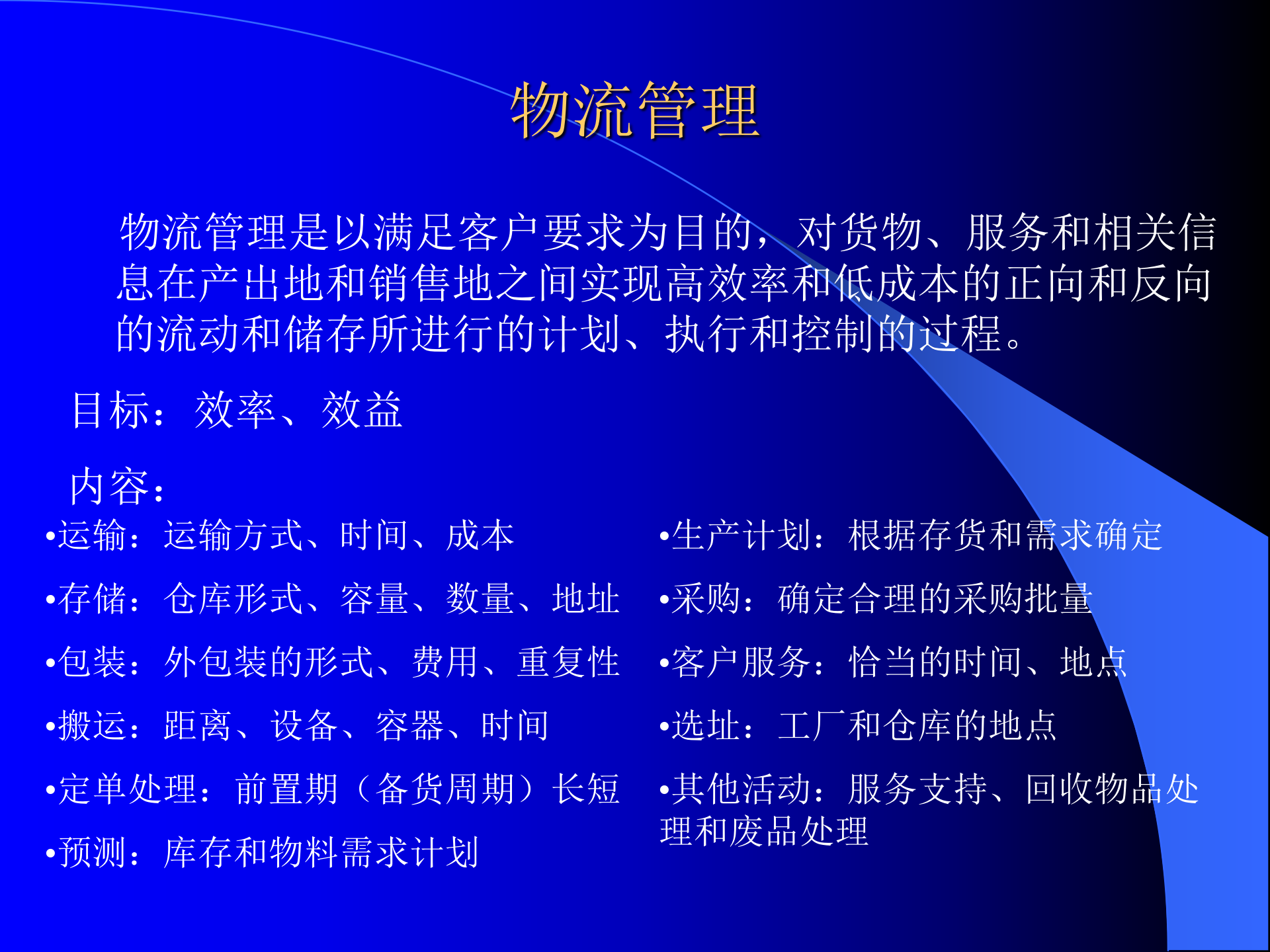 物流管理

物流管理是以满足客户要求为目的，对货物、服务和相关信息在产出地和销售地之间实现高效率和低成本的正向和反向的流动和储存所进行的计划、执行和控制的过程。

目标：效率、效益

内容：

•运输：运输方式、时间、成本

•存储：仓库形式、容量、数量、地址

•包装：外包装的形式、费用、重复性

•搬运：距离、设备、容器、时间

•定单处理：前置期（备货周期）长短

•预测：库存和物料需求计划

•生产计划：根据存货和需求确定

•采购：确定合理的采购批量

•客户服务：恰当的时间、地点

•选址：工厂和仓库的地点

•其他活动：服务支持、回收物品处理和废品处理